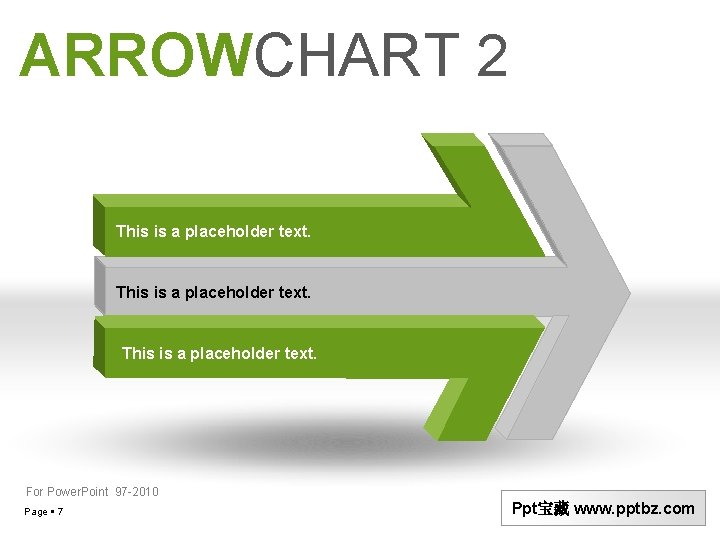 ARROWCHART 2

This is a placeholder text.

This is a placeholder text.

This is a placeholder text.

For PowerPoint 97-2010

Page ▪ 7

Ppt宝藏 www.pptbz.com